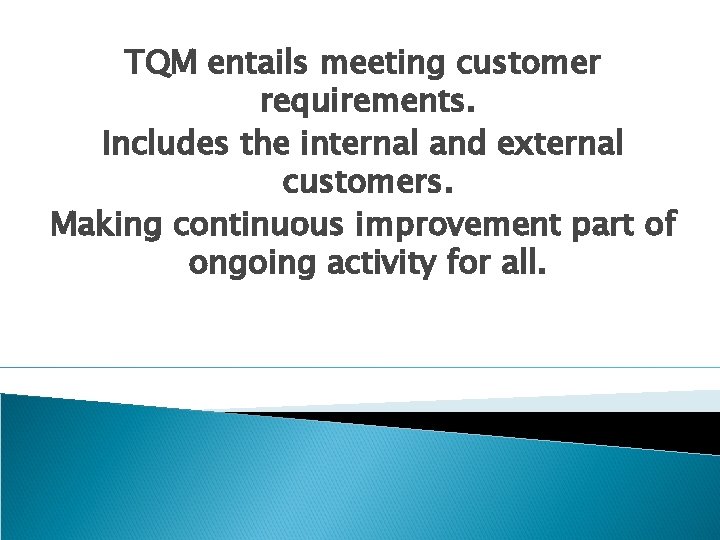 TQM entails meeting customer requirements.

Includes the internal and external customers.

Making continuous improvement part of ongoing activity for all.